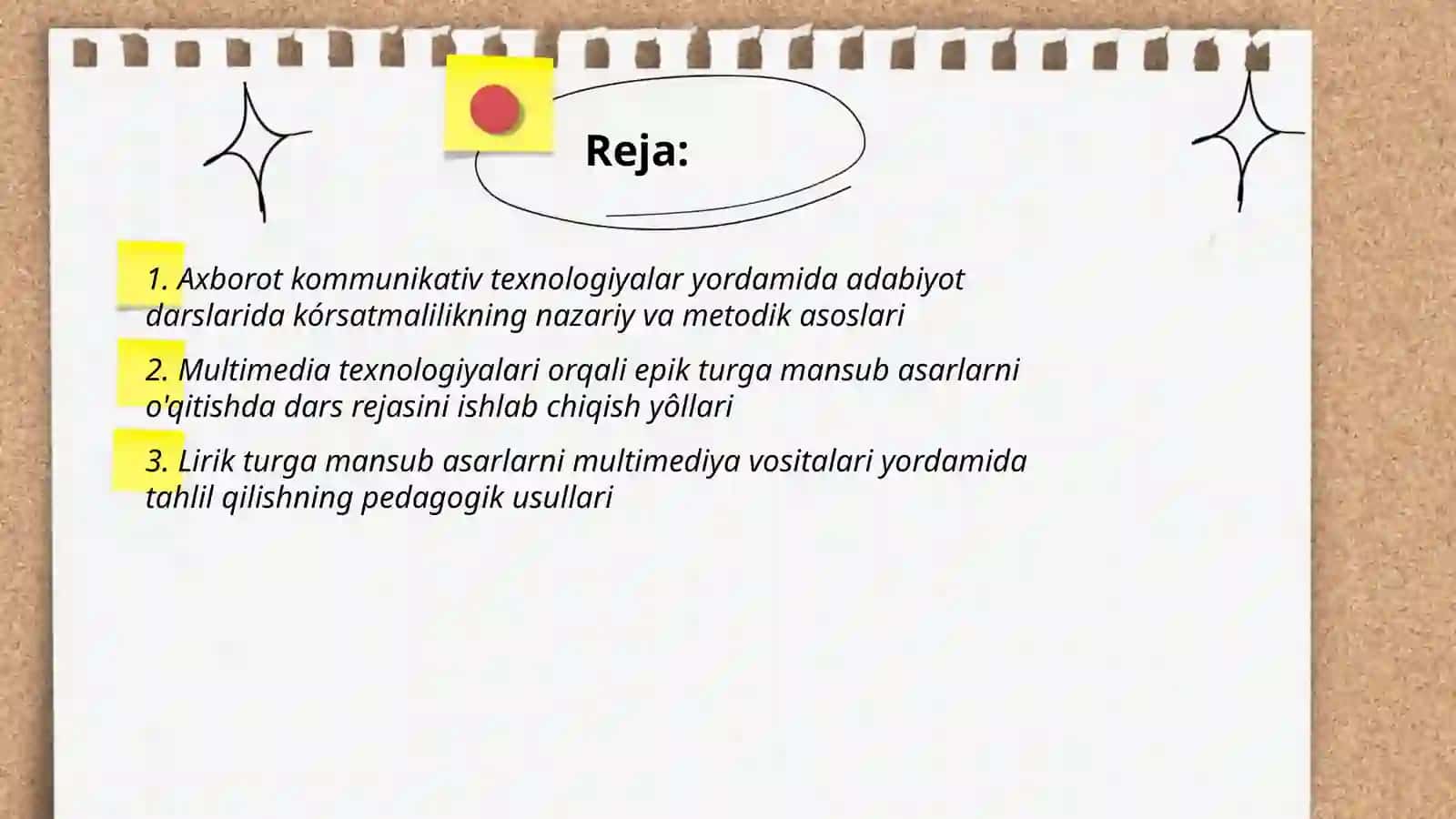 Reja:

1. Axborot kommunikativ texnologiyalar yordamida adabiyot darslarida kórsatmalilikning nazariy va metodik asoslari

2. Multimedia texnologiyalari orqali epik turga mansub asarlarni o'qitishda dars rejasini ishlab chiqish yôllari

3. Lirik turga mansub asarlarni multimediya vositalari yordamida tahlil qilishning pedagogik usullari